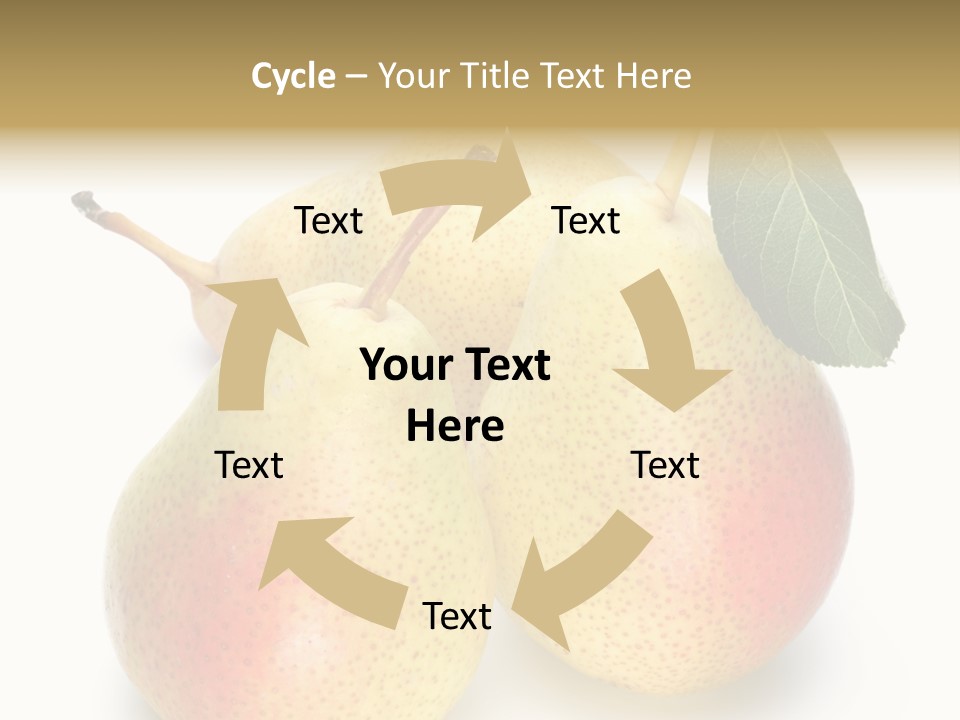 Cycle – Your Title Text Here

Text

Text

Your Text Here

Text

Text

Text